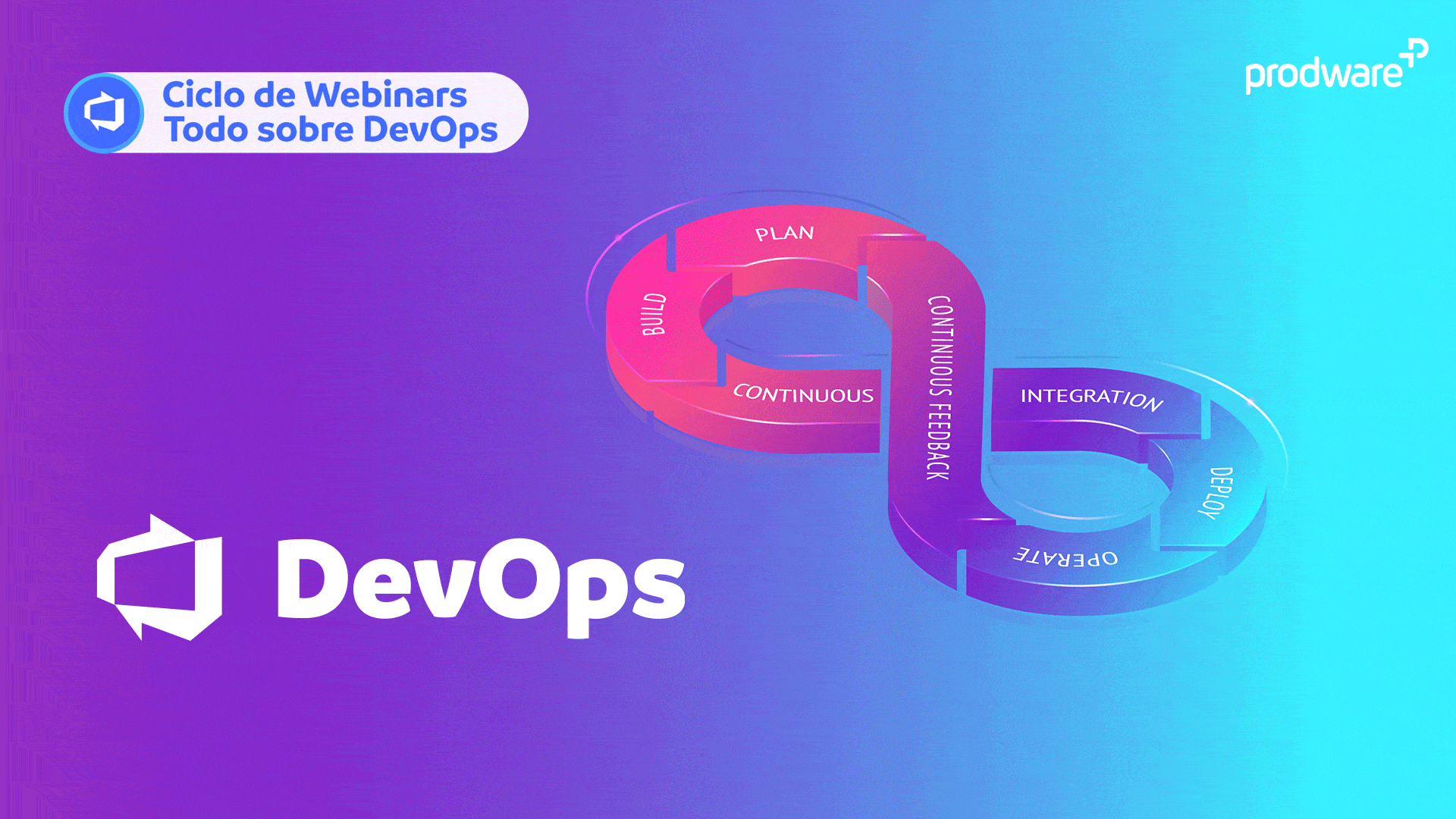 Ciclo de Webinars
Todo sobre DevOps

prodware

PLAN
BUILD
CONTINUOUS
CONTINUOUS FEEDBACK
INTEGRATION
DEPLOY
OPERATE

DevOps